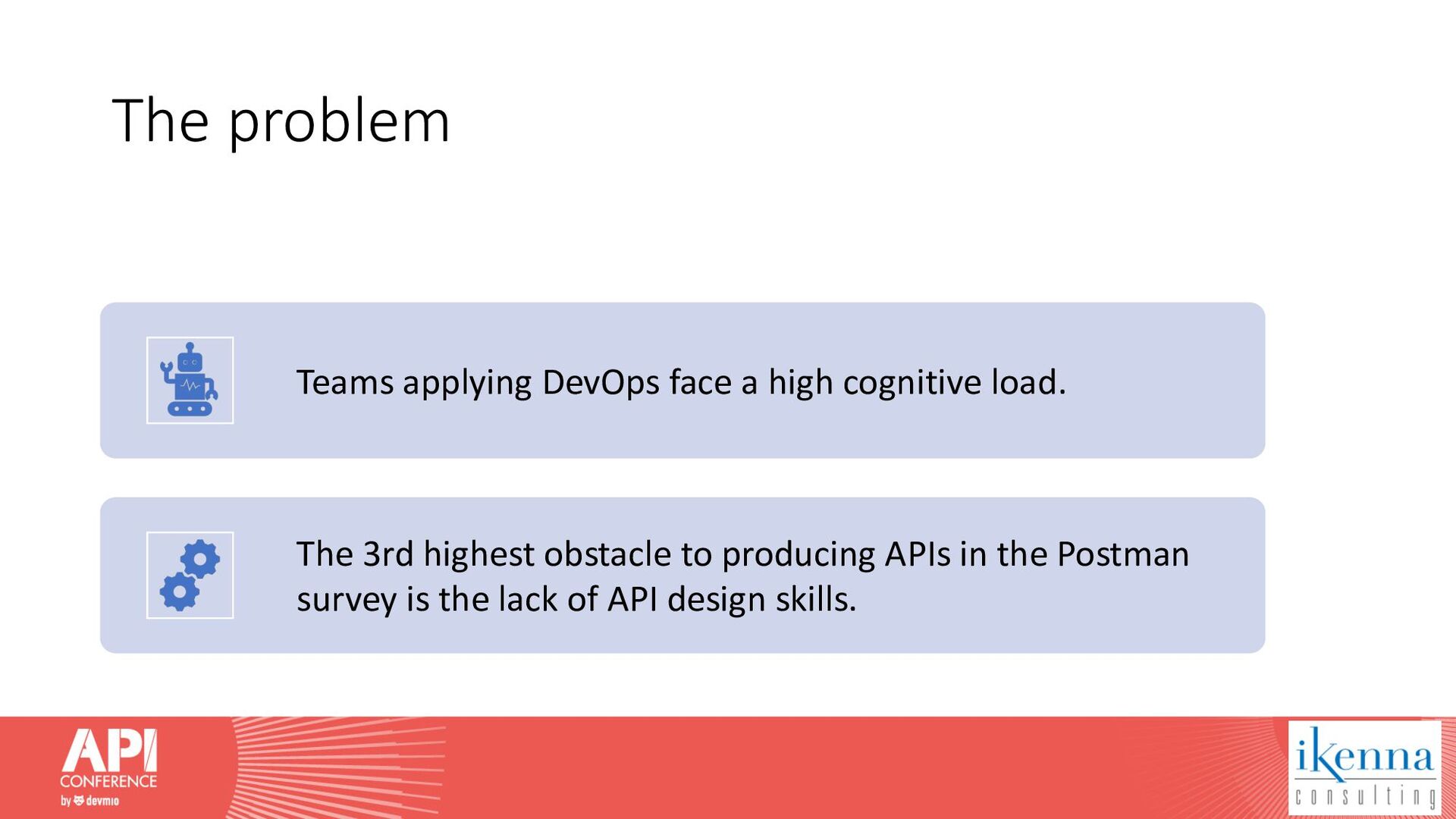 The problem

Teams applying DevOps face a high cognitive load.

The 3rd highest obstacle to producing APIs in the Postman survey is the lack of API design skills.

API CONFERENCE by devmio

ikenna consulting